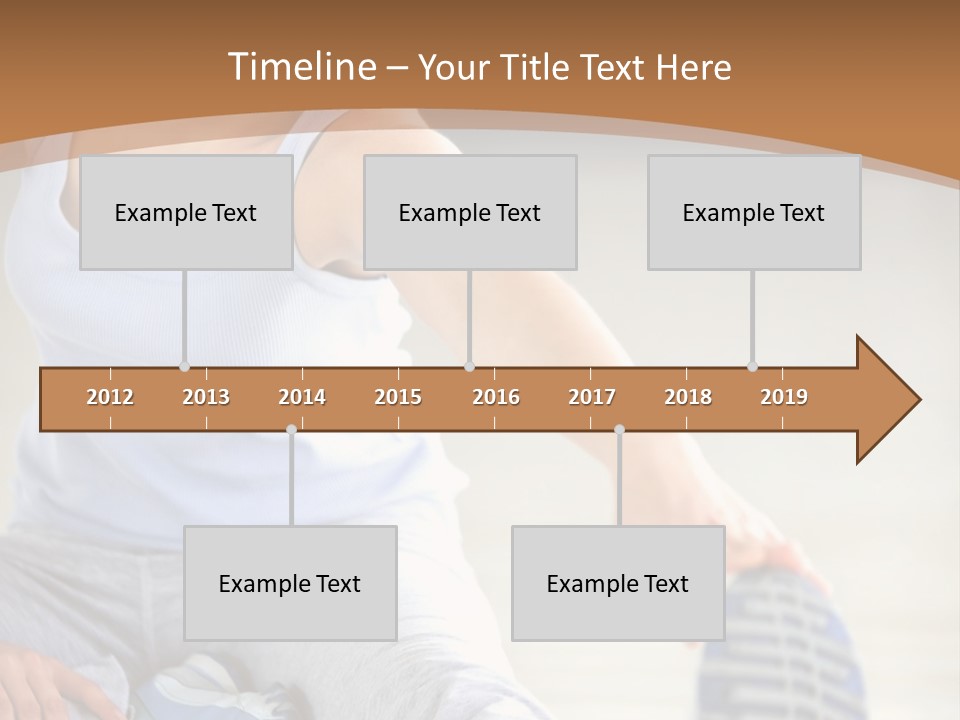 Timeline – Your Title Text Here

Example Text

Example Text

Example Text

2012 2013 2014 2015 2016 2017 2018 2019

Example Text

Example Text